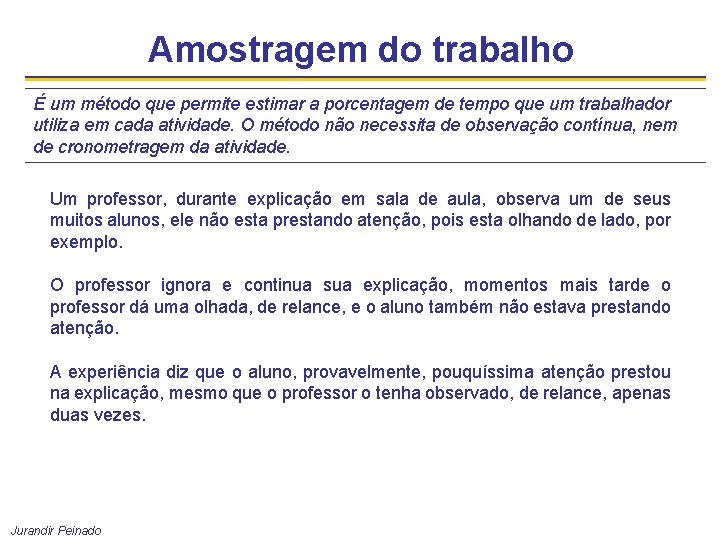 Amostragem do trabalho

É um método que permite estimar a porcentagem de tempo que um trabalhador utiliza em cada atividade. O método não necessita de observação contínua, nem de cronometragem da atividade.

Um professor, durante explicação em sala de aula, observa um de seus muitos alunos, ele não esta prestando atenção, pois esta olhando de lado, por exemplo.

O professor ignora e continua sua explicação, momentos mais tarde o professor dá uma olhada, de relance, e o aluno também não estava prestando atenção.

A experiência diz que o aluno, provavelmente, pouquíssima atenção prestou na explicação, mesmo que o professor o tenha observado, de relance, apenas duas vezes.

Jurandir Peinado